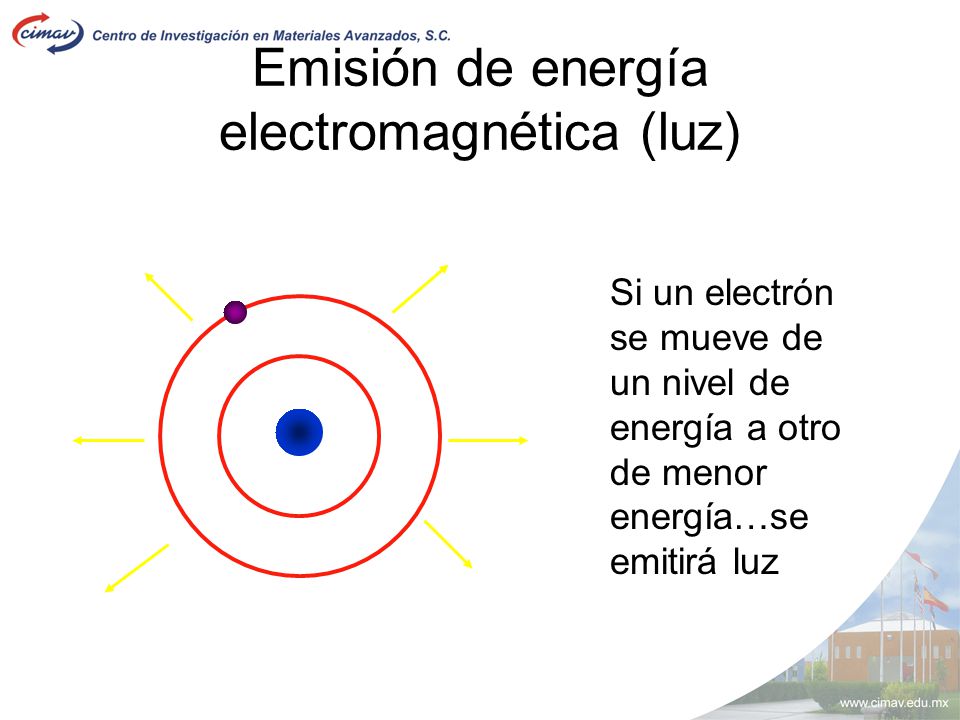 cimav Centro de Investigación en Materiales Avanzados, S.C.

Emisión de energía electromagnética (luz)

Si un electrón se mueve de un nivel de energía a otro de menor energía…se emitirá luz

www.cimav.edu.mx